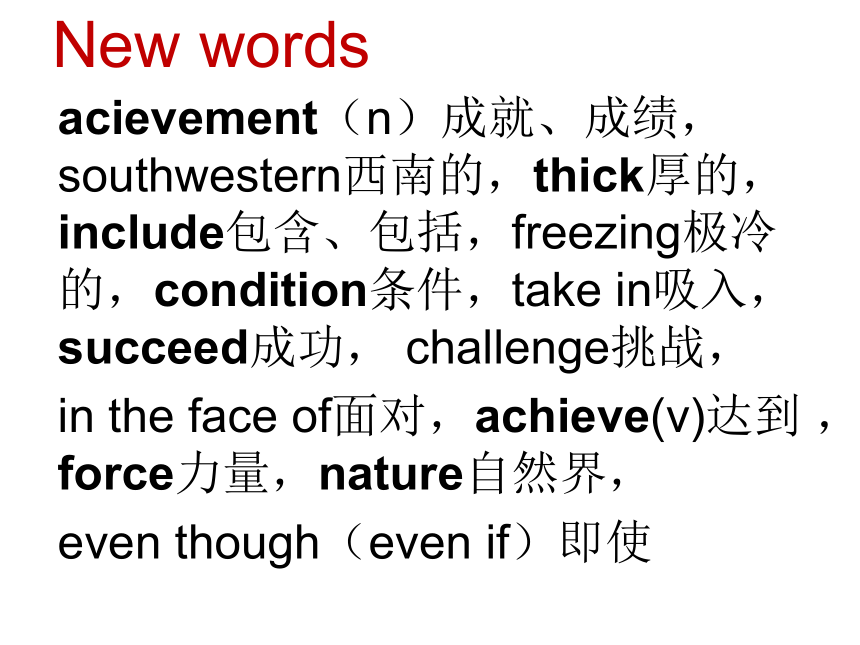 New words

acievement（n）成就、成绩，southwestern西南的，thick厚的，include包含、包括，freezing极冷的，condition条件，take in吸入，succeed成功， challenge挑战，

in the face of面对，achieve(v)达到，force力量，nature自然界，

even though（even if）即使